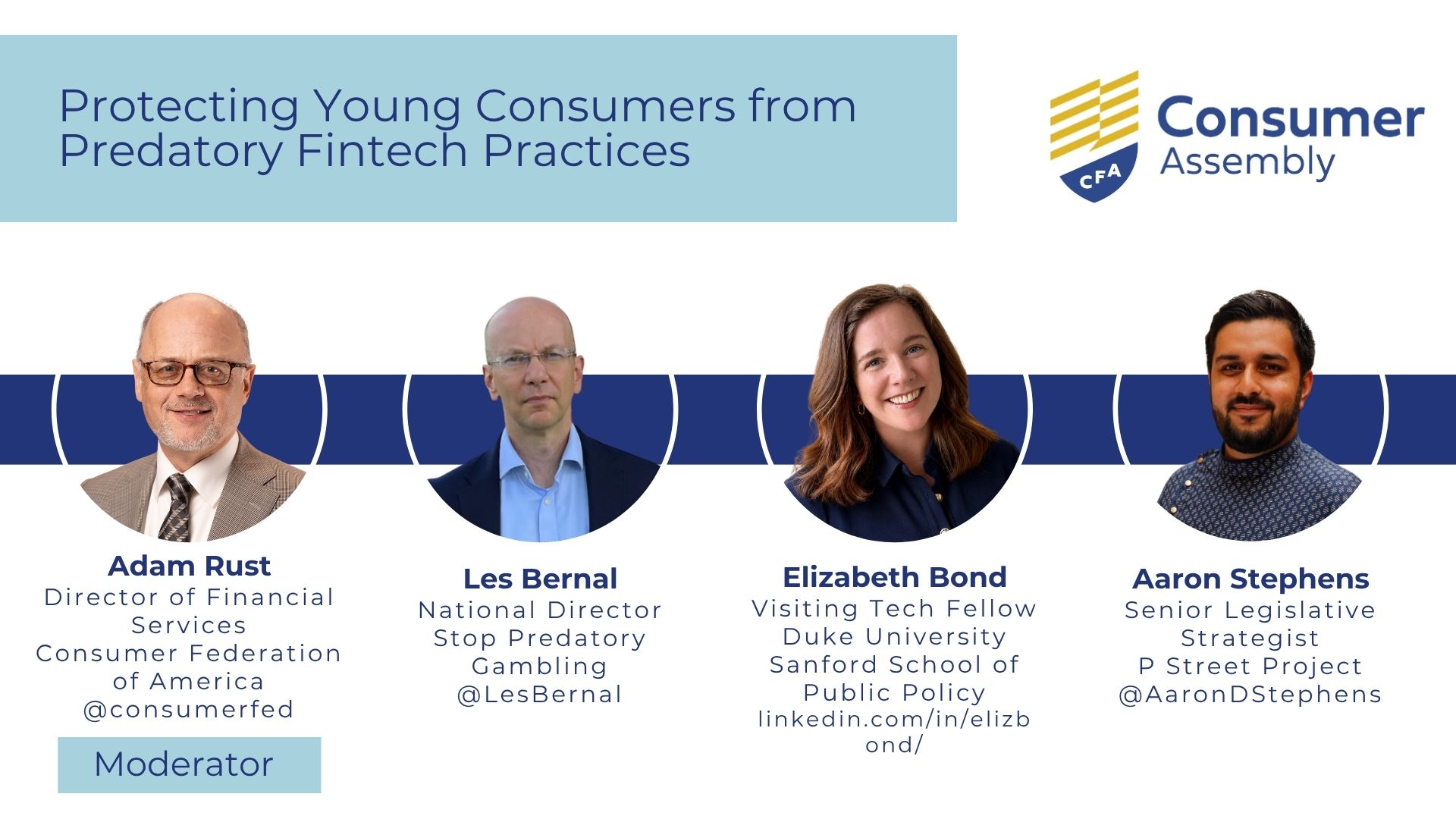 Protecting Young Consumers from Predatory Fintech Practices

CFA Consumer Assembly

Adam Rust
Director of Financial Services
Consumer Federation of America
@consumerfed

Moderator

Les Bernal
National Director
Stop Predatory Gambling
@LesBernal

Elizabeth Bond
Visiting Tech Fellow
Duke University
Sanford School of Public Policy
linkedin.com/in/elizbond/

Aaron Stephens
Senior Legislative Strategist
P Street Project
@AaronDStephens